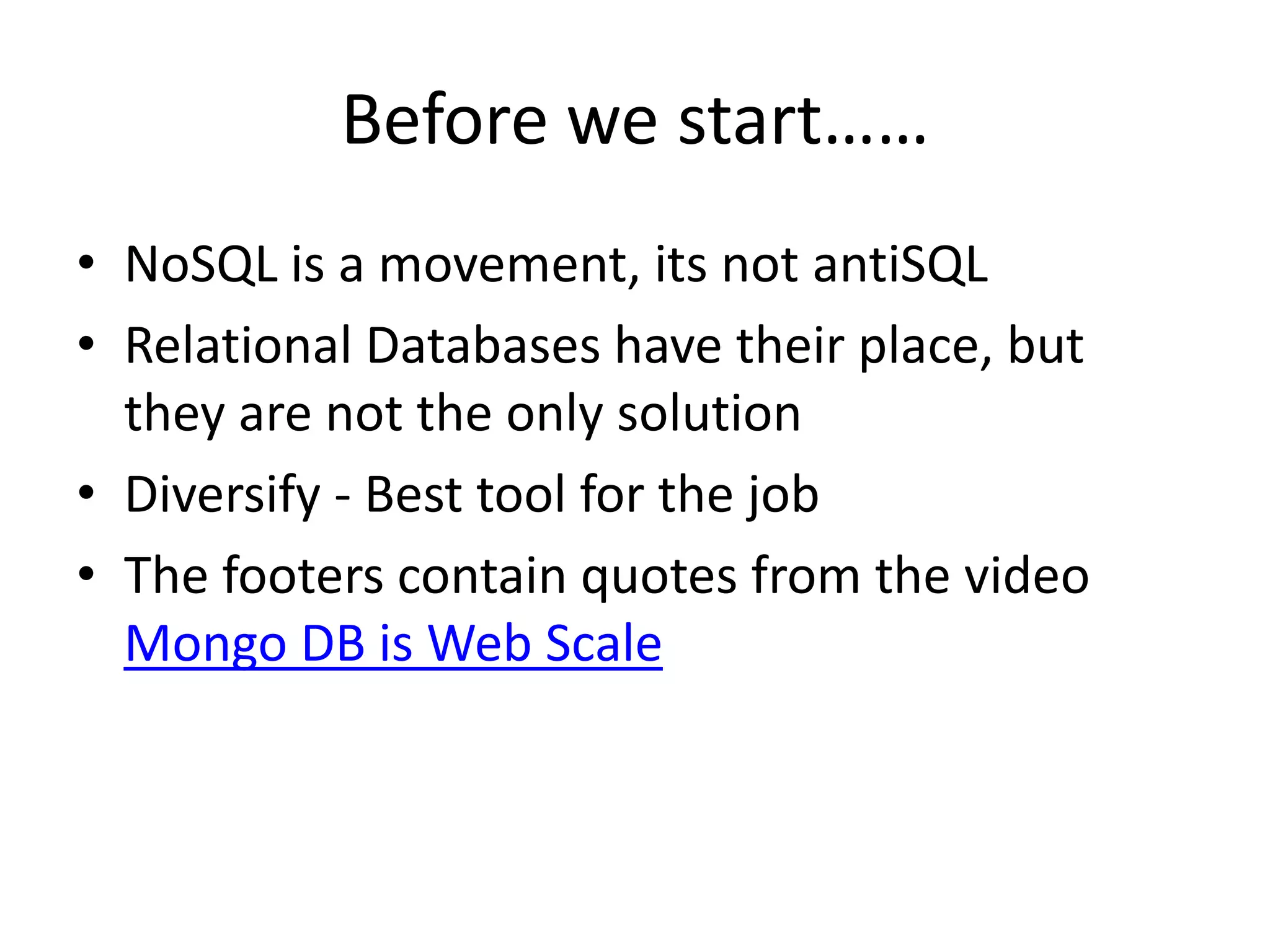 Before we start……

• NoSQL is a movement, its not antiSQL
• Relational Databases have their place, but they are not the only solution
• Diversify - Best tool for the job
• The footers contain quotes from the video Mongo DB is Web Scale